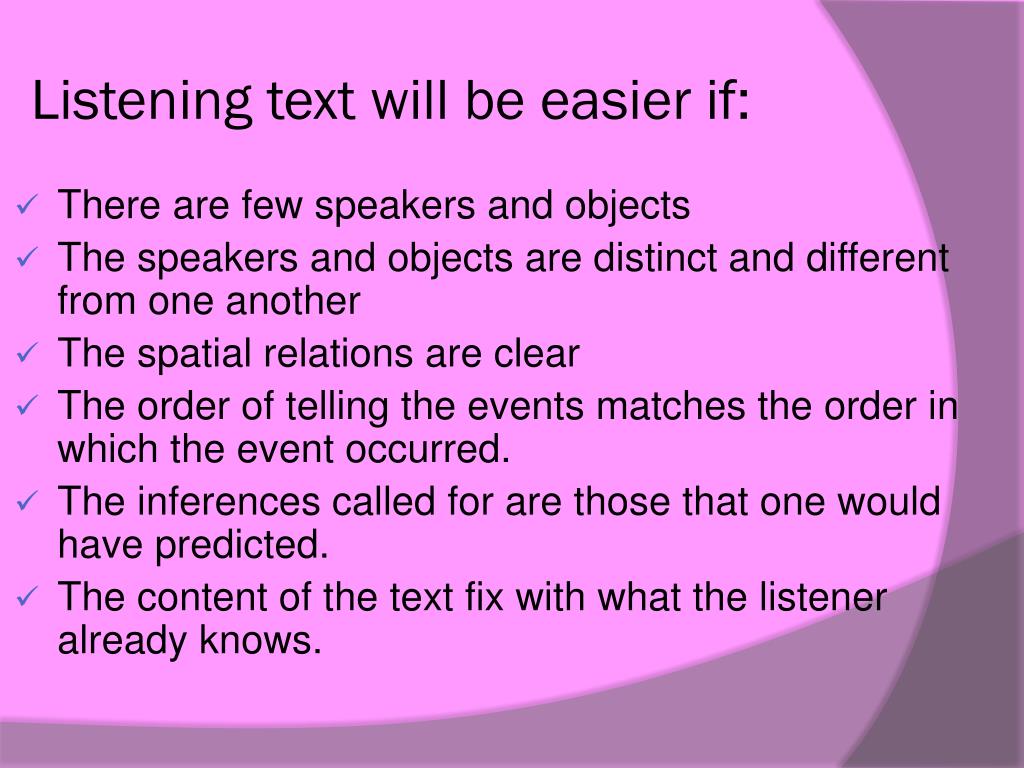 Listening text will be easier if:

✓ There are few speakers and objects
✓ The speakers and objects are distinct and different from one another
✓ The spatial relations are clear
✓ The order of telling the events matches the order in which the event occurred.
✓ The inferences called for are those that one would have predicted.
✓ The content of the text fix with what the listener already knows.